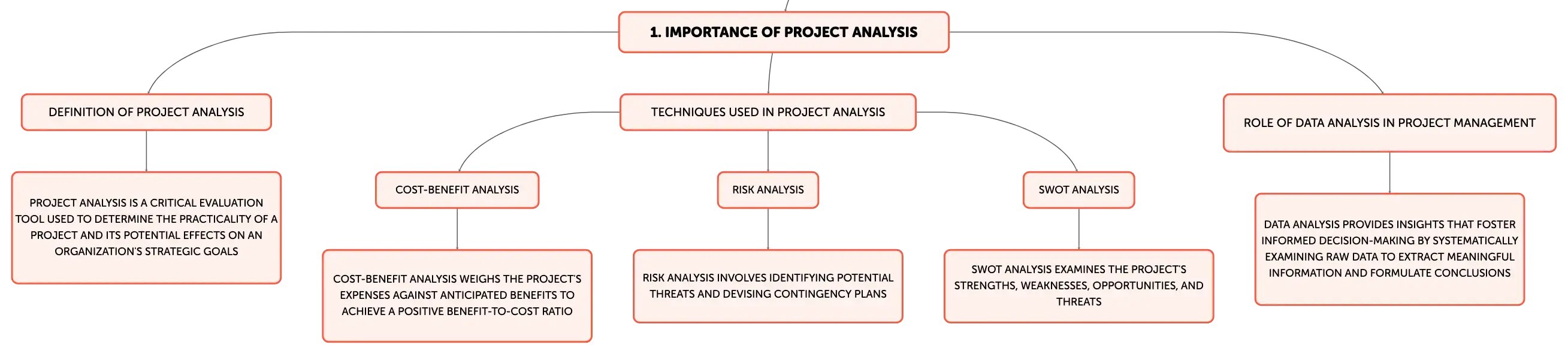 1. IMPORTANCE OF PROJECT ANALYSIS

DEFINITION OF PROJECT ANALYSIS

PROJECT ANALYSIS IS A CRITICAL EVALUATION TOOL USED TO DETERMINE THE PRACTICALITY OF A PROJECT AND ITS POTENTIAL EFFECTS ON AN ORGANIZATION'S STRATEGIC GOALS

TECHNIQUES USED IN PROJECT ANALYSIS

COST-BENEFIT ANALYSIS

COST-BENEFIT ANALYSIS WEIGHS THE PROJECT'S EXPENSES AGAINST ANTICIPATED BENEFITS TO ACHIEVE A POSITIVE BENEFIT-TO-COST RATIO

RISK ANALYSIS

RISK ANALYSIS INVOLVES IDENTIFYING POTENTIAL THREATS AND DEVISING CONTINGENCY PLANS

SWOT ANALYSIS

SWOT ANALYSIS EXAMINES THE PROJECT'S STRENGTHS, WEAKNESSES, OPPORTUNITIES, AND THREATS

ROLE OF DATA ANALYSIS IN PROJECT MANAGEMENT

DATA ANALYSIS PROVIDES INSIGHTS THAT FOSTER INFORMED DECISION-MAKING BY SYSTEMATICALLY EXAMINING RAW DATA TO EXTRACT MEANINGFUL INFORMATION AND FORMULATE CONCLUSIONS